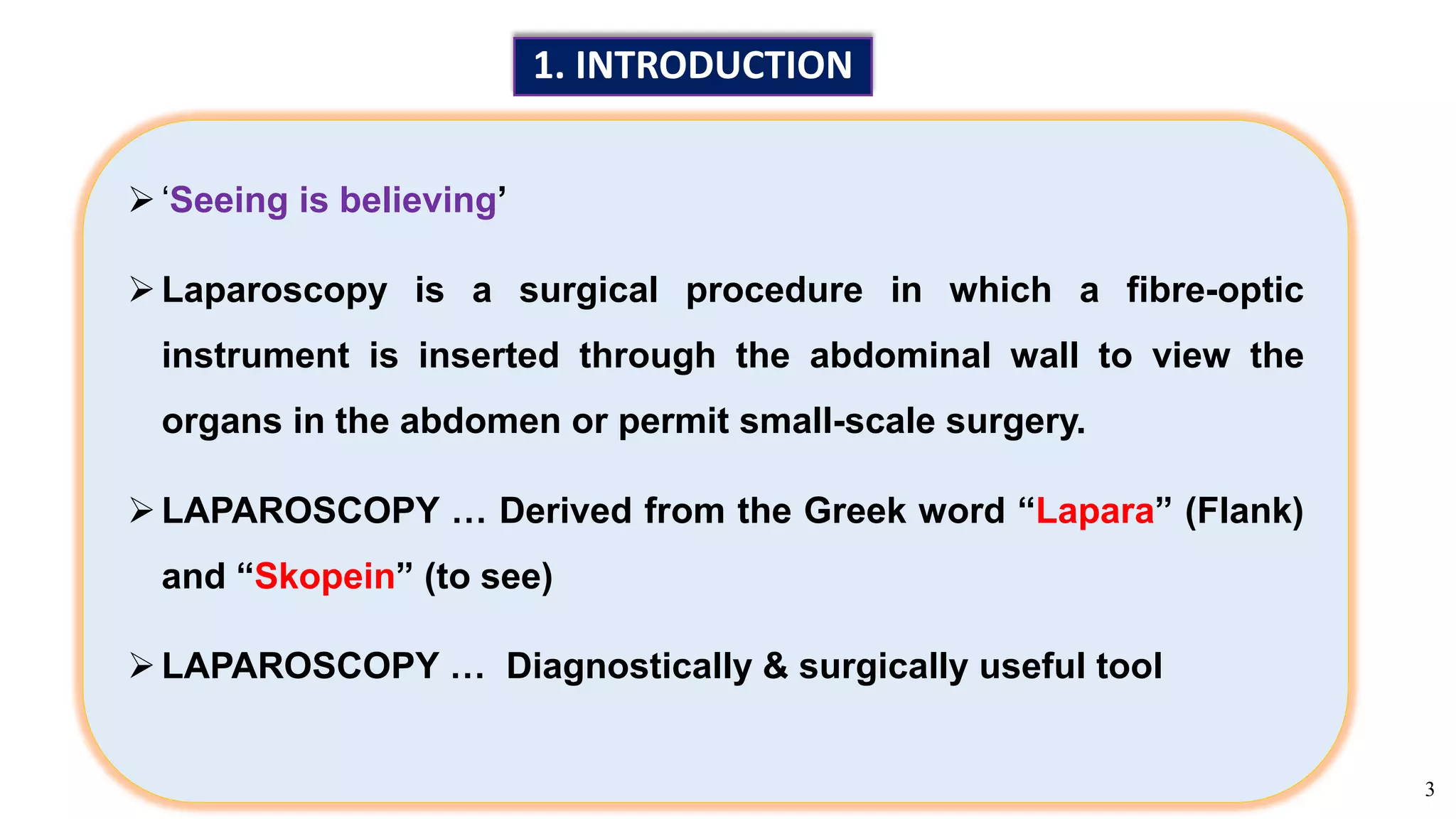 1. INTRODUCTION

➢ ‘Seeing is believing’

➢ Laparoscopy is a surgical procedure in which a fibre-optic instrument is inserted through the abdominal wall to view the organs in the abdomen or permit small-scale surgery.

➢ LAPAROSCOPY … Derived from the Greek word “Lapara” (Flank) and “Skopein” (to see)

➢ LAPAROSCOPY … Diagnostically & surgically useful tool

3